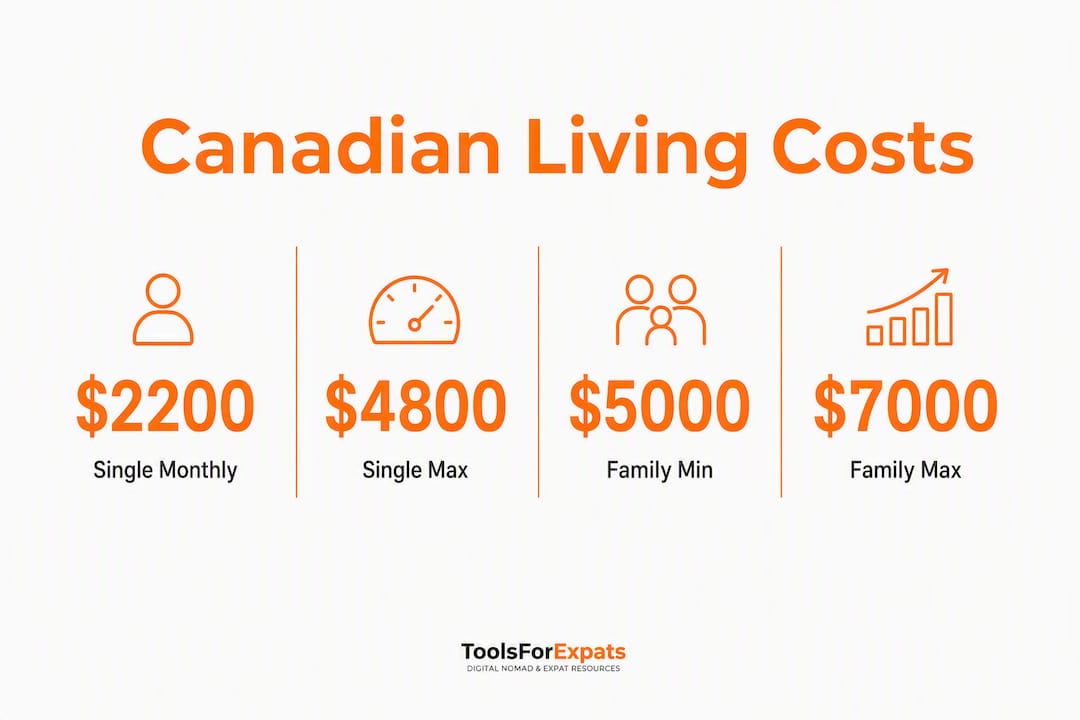 Canadian Living Costs

\$2200
Single Monthly

\$4800
Single Max

\$5000
Family Min

\$7000
Family Max

ToolsForExpats
DIGITAL NOMAD & EXPAT RESOURCES